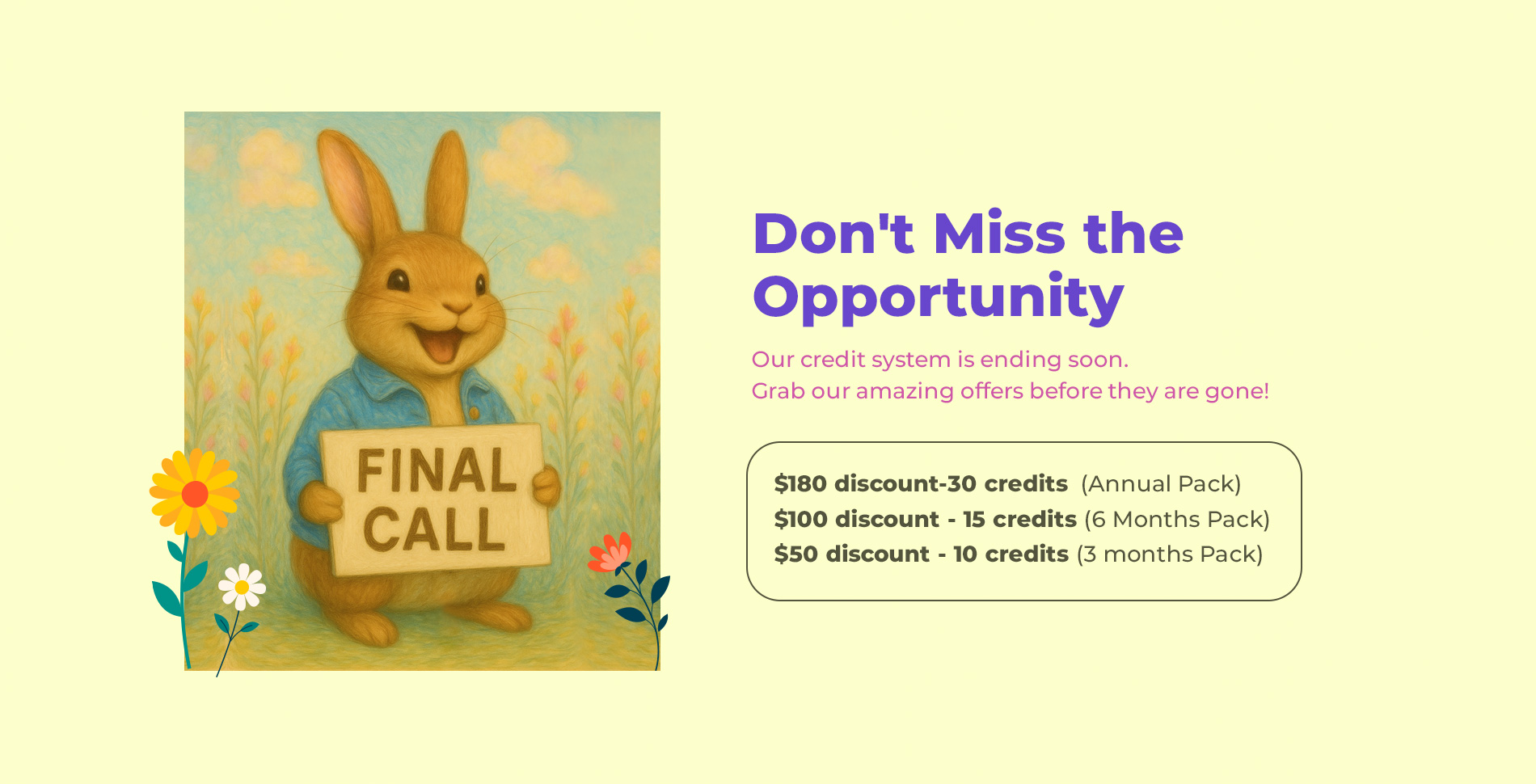 FINAL CALL

Don't Miss the Opportunity

Our credit system is ending soon.
Grab our amazing offers before they are gone!

\$180 discount-30 credits (Annual Pack)
\$100 discount - 15 credits (6 Months Pack)
\$50 discount - 10 credits (3 months Pack)